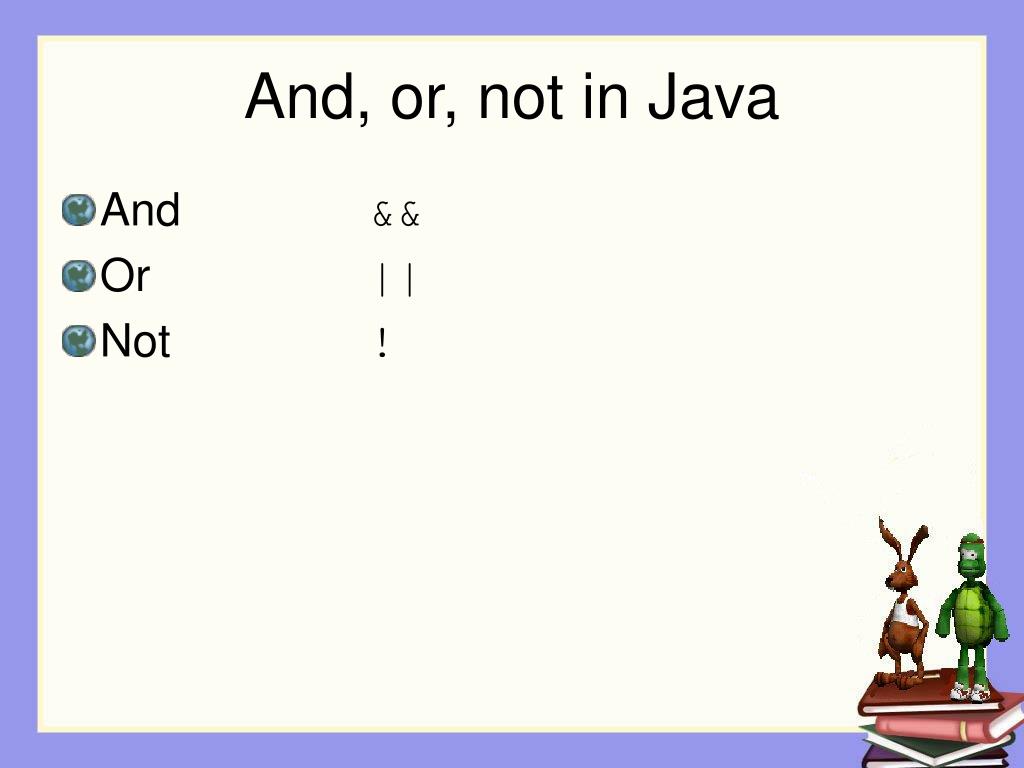 And, or, not in Java

And &&
Or ||
Not !